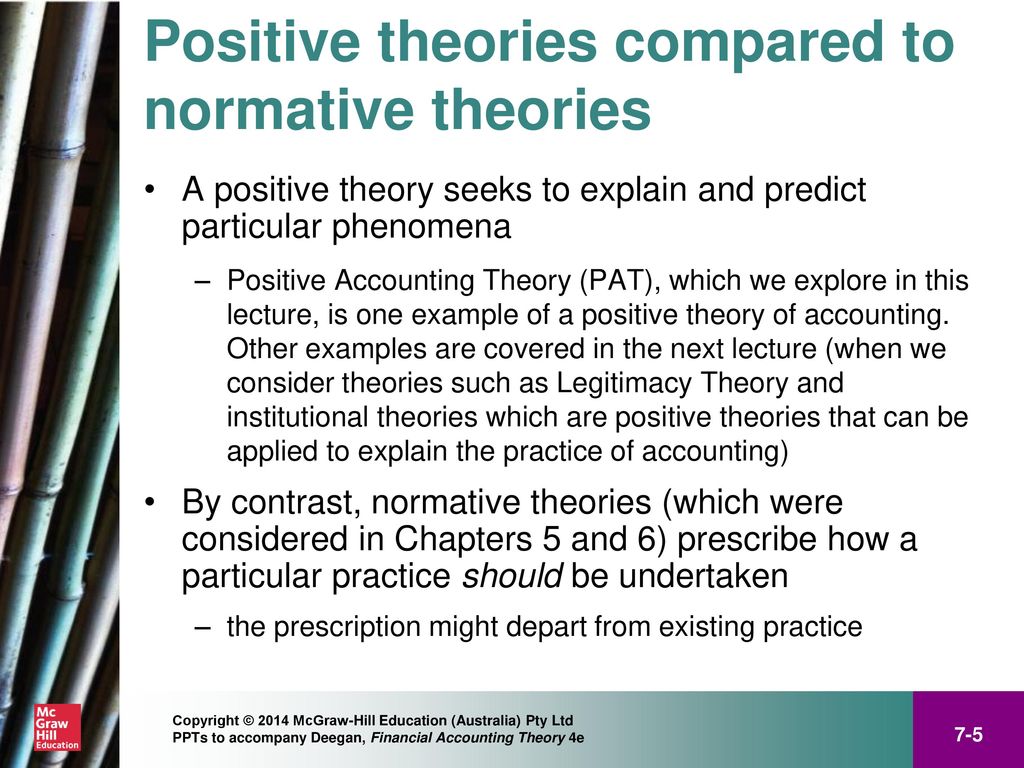 Positive theories compared to normative theories

• A positive theory seeks to explain and predict particular phenomena

– Positive Accounting Theory (PAT), which we explore in this lecture, is one example of a positive theory of accounting. Other examples are covered in the next lecture (when we consider theories such as Legitimacy Theory and institutional theories which are positive theories that can be applied to explain the practice of accounting)

• By contrast, normative theories (which were considered in Chapters 5 and 6) prescribe how a particular practice should be undertaken

– the prescription might depart from existing practice

Mc Graw Hill Education

Copyright © 2014 McGraw-Hill Education (Australia) Pty Ltd
PPTs to accompany Deegan, Financial Accounting Theory 4e

7-5